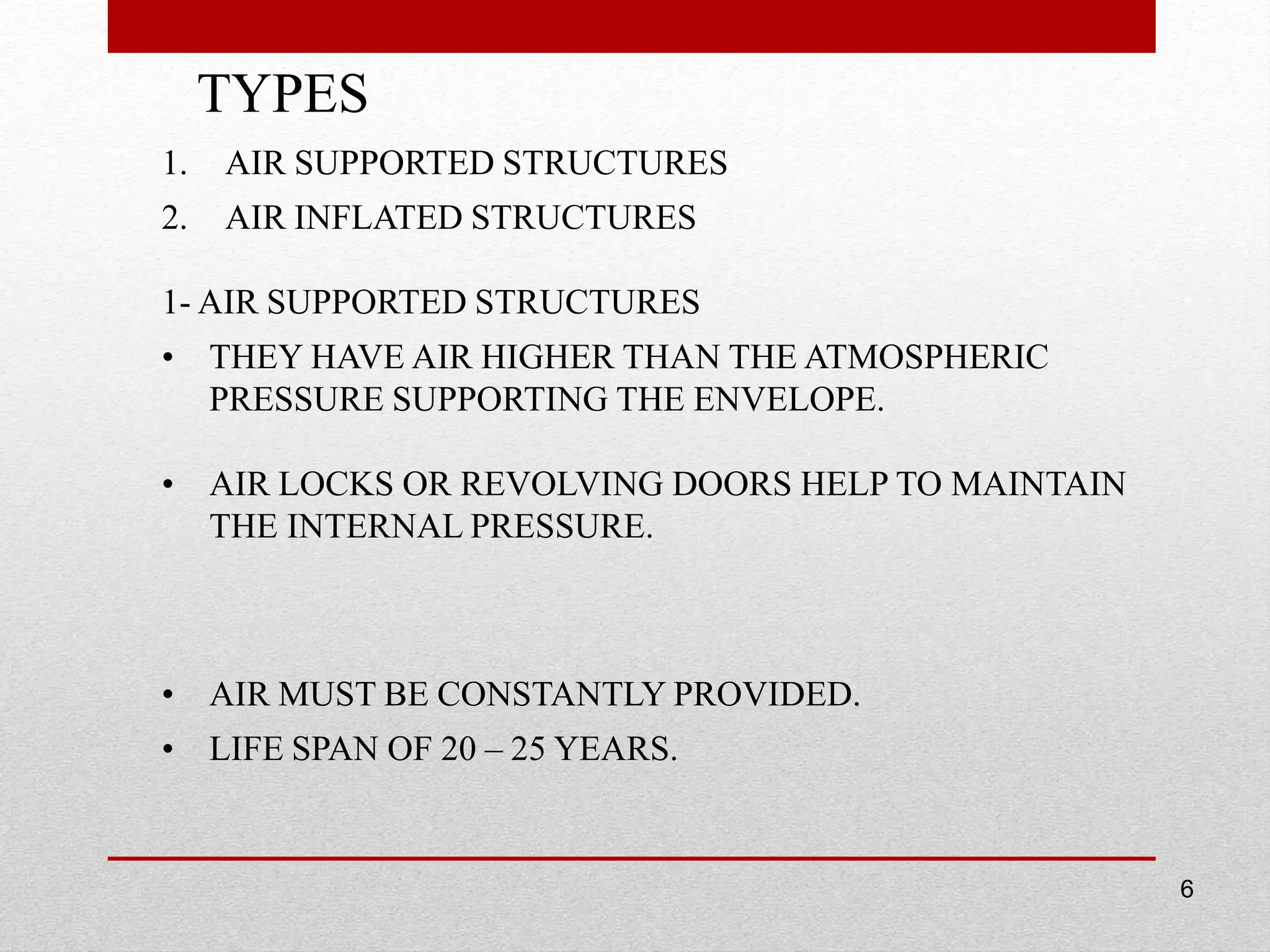 TYPES

1. AIR SUPPORTED STRUCTURES
2. AIR INFLATED STRUCTURES

1- AIR SUPPORTED STRUCTURES

• THEY HAVE AIR HIGHER THAN THE ATMOSPHERIC PRESSURE SUPPORTING THE ENVELOPE.

• AIR LOCKS OR REVOLVING DOORS HELP TO MAINTAIN THE INTERNAL PRESSURE.

• AIR MUST BE CONSTANTLY PROVIDED.
• LIFE SPAN OF 20 – 25 YEARS.

6